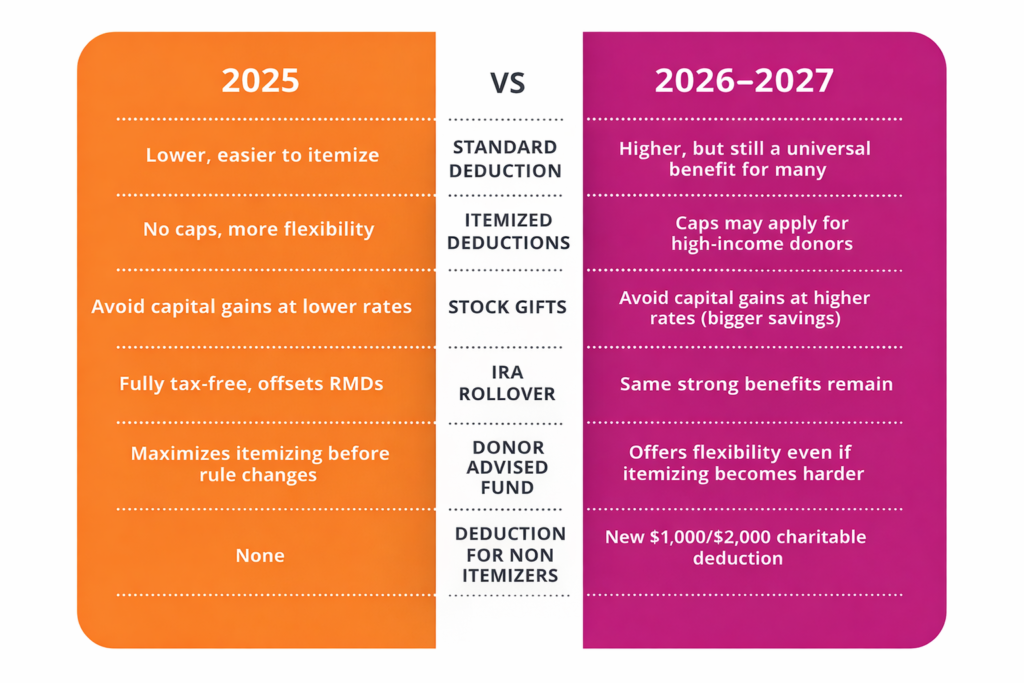 | 2025 | VS | 2026–2027 |
|---|---|---|
| Lower, easier to itemize | STANDARD DEDUCTION | Higher, but still a universal benefit for many |
| No caps, more flexibility | ITEMIZED DEDUCTIONS | Caps may apply for high-income donors |
| Avoid capital gains at lower rates | STOCK GIFTS | Avoid capital gains at higher rates (bigger savings) |
| Fully tax-free, offsets RMDs | IRA ROLLOVER | Same strong benefits remain |
| Maximizes itemizing before rule changes | DONOR ADVISED FUND | Offers flexibility even if itemizing becomes harder |
| None | DEDUCTION FOR NON ITEMIZERS | New \$1,000/\$2,000 charitable deduction |